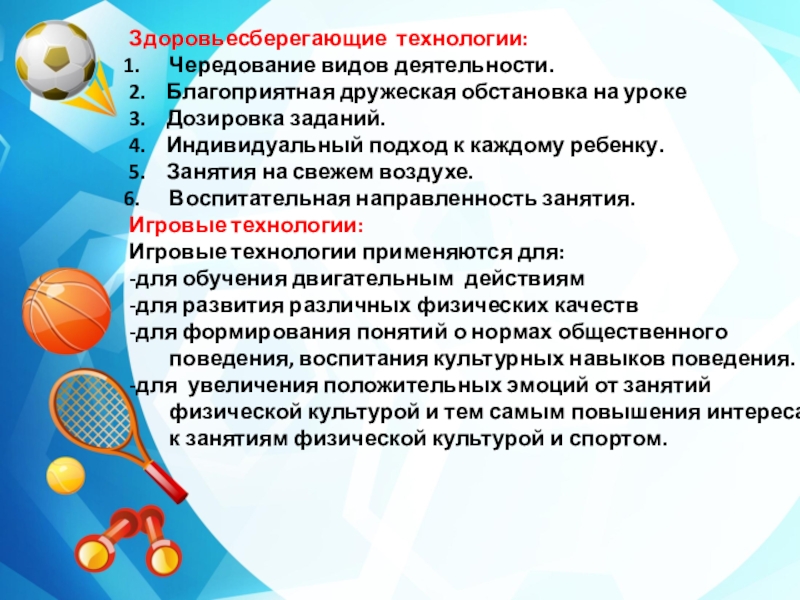 Здоровьесберегающие технологии:
1. Чередование видов деятельности.
2. Благоприятная дружеская обстановка на уроке
3. Дозировка заданий.
4. Индивидуальный подход к каждому ребенку.
5. Занятия на свежем воздухе.
6. Воспитательная направленность занятия.
Игровые технологии:
Игровые технологии применяются для:
-для обучения двигательным действиям
-для развития различных физических качеств
-для формирования понятий о нормах общественного поведения, воспитания культурных навыков поведения.
-для увеличения положительных эмоций от занятий физической культурой и тем самым повышения интереса к занятиям физической культурой и спортом.